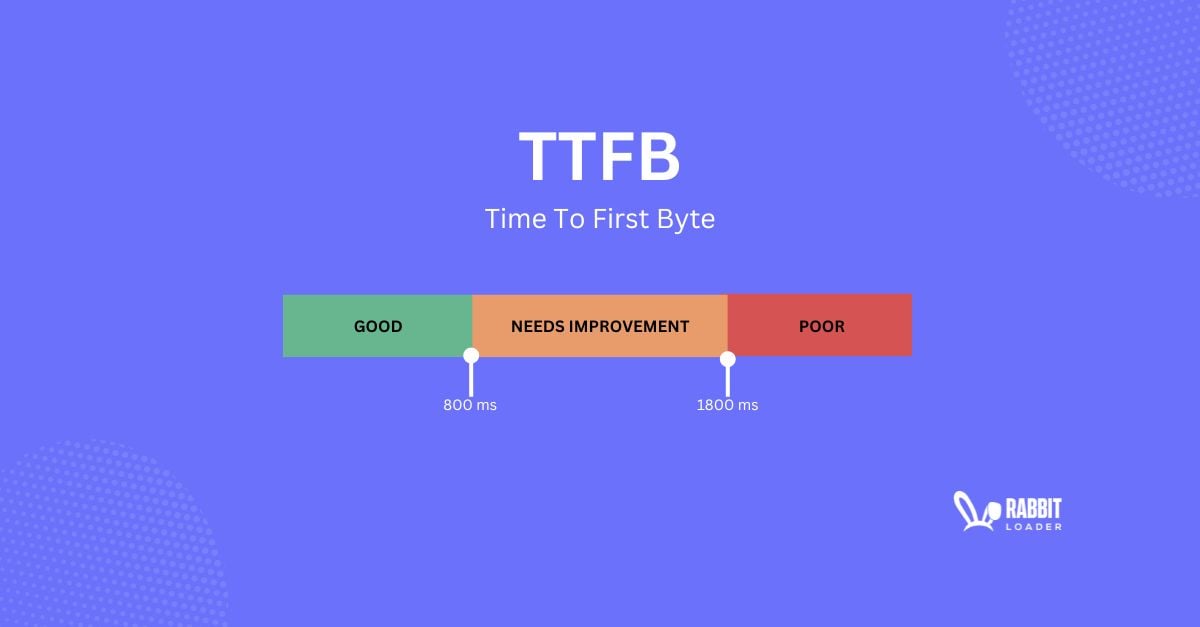 TTFB

Time To First Byte

GOOD NEEDS IMPROVEMENT POOR

800 ms 1800 ms

RABBIT LOADER